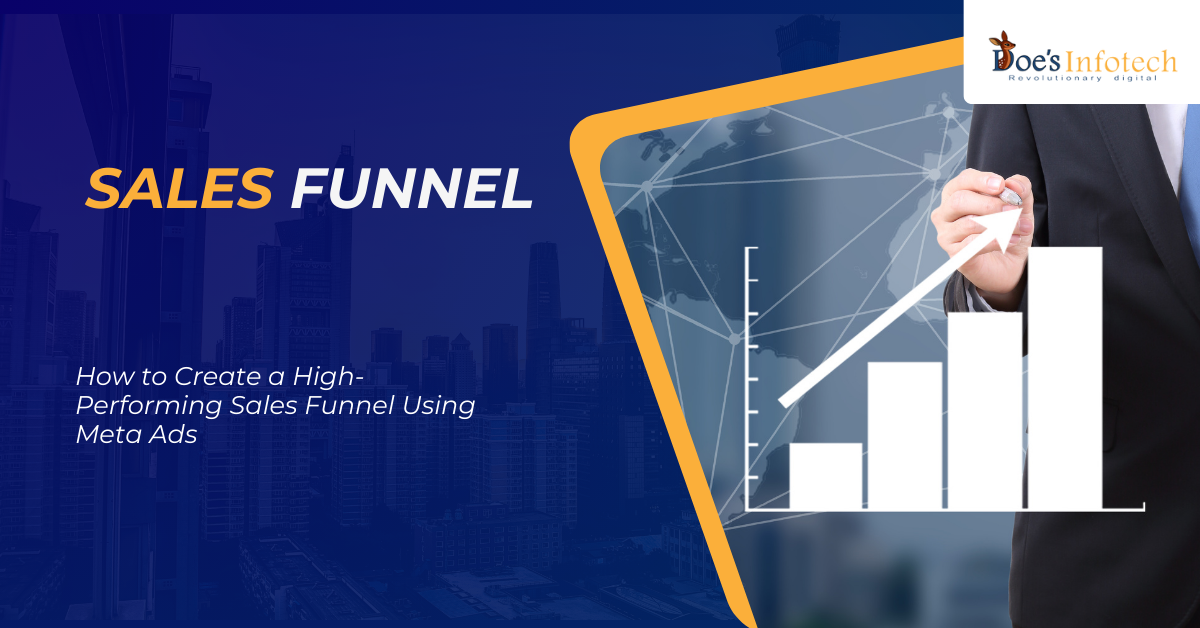 Doe's Infotech
Revolutionary digital

SALES FUNNEL

How to Create a High-Performing Sales Funnel Using Meta Ads